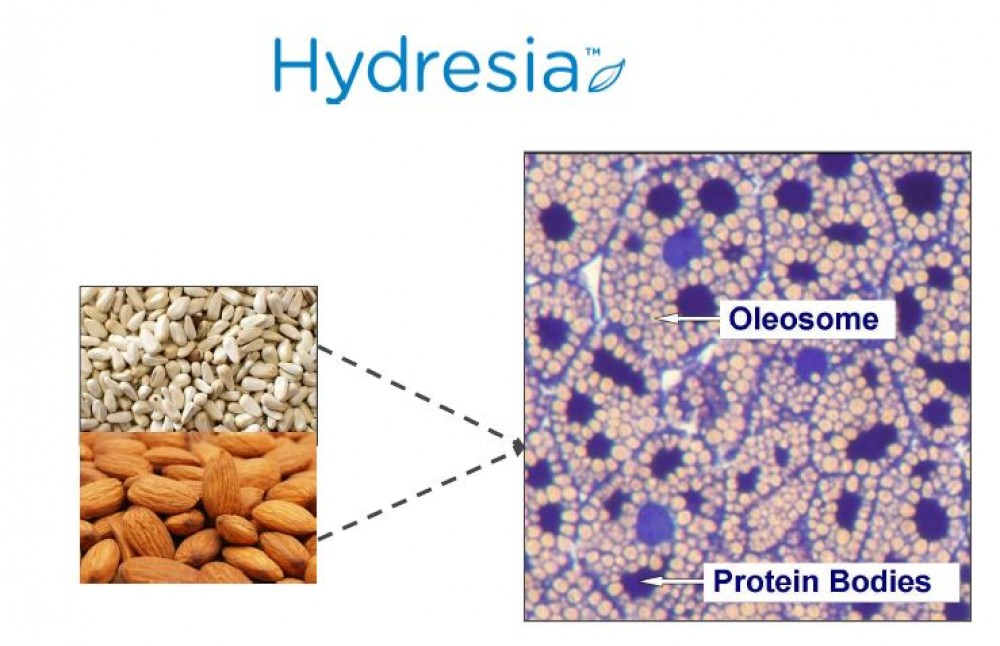 Hydresia™

Oleosome

Protein Bodies